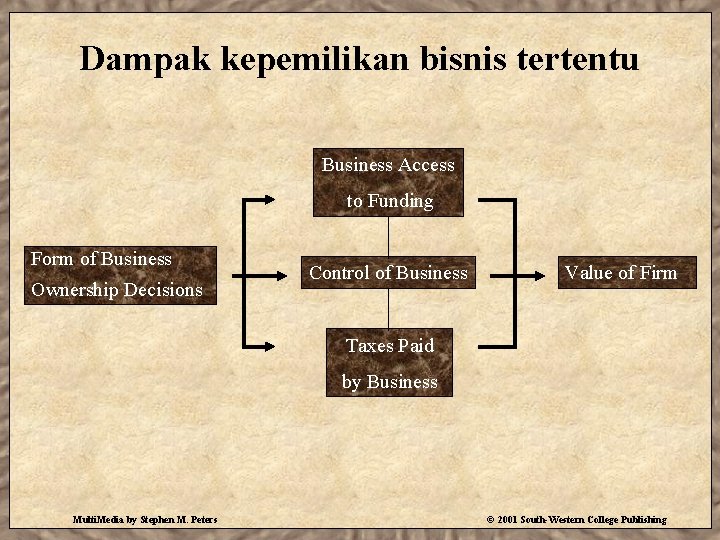 Dampak kepemilikan bisnis tertentu

Form of Business Ownership Decisions

Business Access to Funding

Control of Business

Taxes Paid by Business

Value of Firm

MultiMedia by Stephen M. Peters

© 2001 South-Western College Publishing